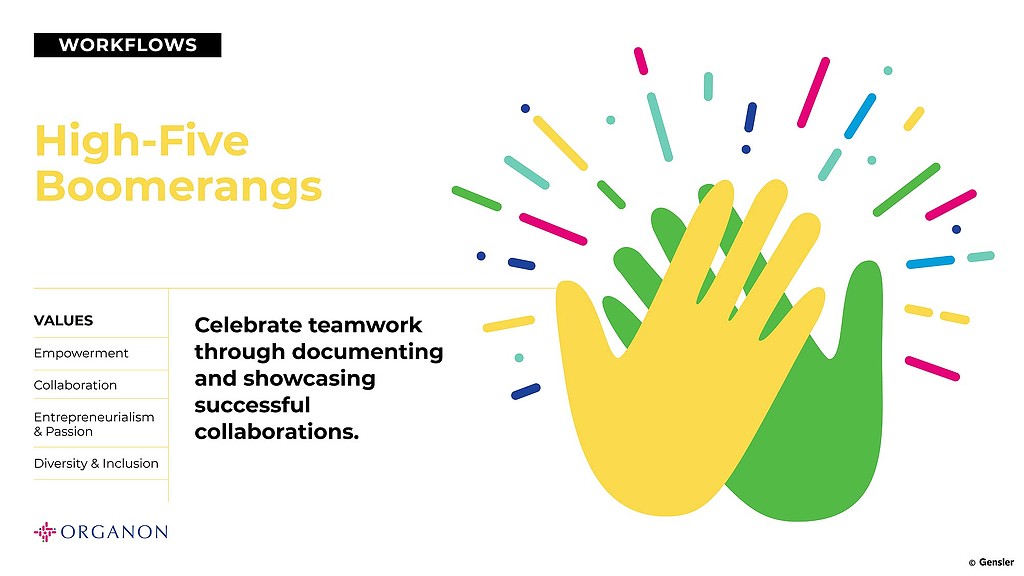 WORKFLOWS

High-Five Boomerangs

VALUES

Empowerment

Collaboration

Entrepreneurialism & Passion

Diversity & Inclusion

Celebrate teamwork through documenting and showcasing successful collaborations.

ORGANON

© Gensler